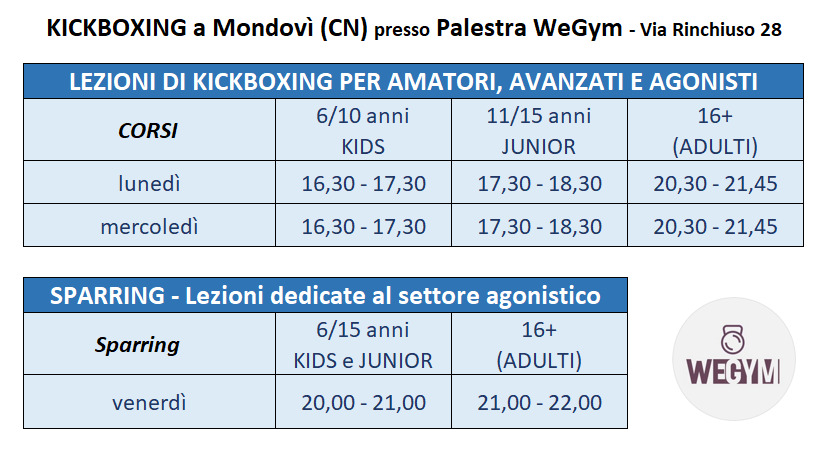 KICKBOXING a Mondovì (CN) presso Palestra WeGym - Via Rinchiuso 28

LEZIONI DI KICKBOXING PER AMATORI, AVANZATI E AGONISTI

| CORSI | 6/10 anni KIDS | 11/15 anni JUNIOR | 16+ (ADULTI) |
|---|---|---|---|
| lunedì | 16,30 - 17,30 | 17,30 - 18,30 | 20,30 - 21,45 |
| mercoledì | 16,30 - 17,30 | 17,30 - 18,30 | 20,30 - 21,45 |

SPARRING - Lezioni dedicate al settore agonistico

| Sparring | 6/15 anni KIDS e JUNIOR | 16+ (ADULTI) |
|---|---|---|
| venerdì | 20,00 - 21,00 | 21,00 - 22,00 |

WEGYM